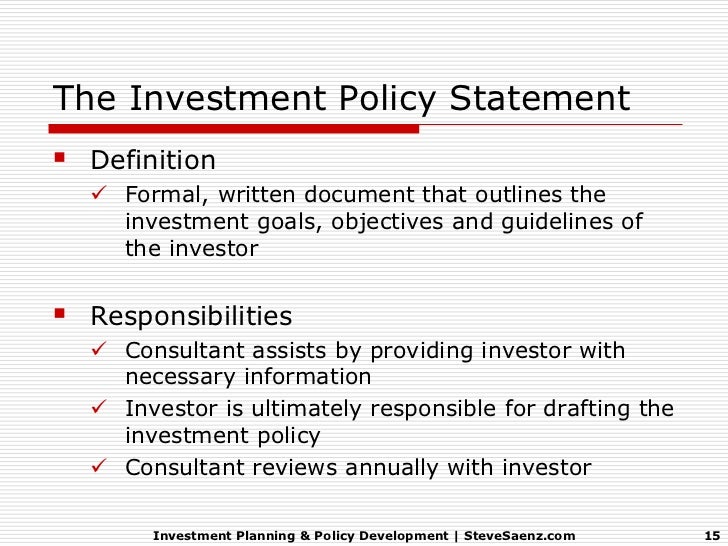 The Investment Policy Statement

▪ Definition
✓ Formal, written document that outlines the investment goals, objectives and guidelines of the investor

▪ Responsibilities
✓ Consultant assists by providing investor with necessary information
✓ Investor is ultimately responsible for drafting the investment policy
✓ Consultant reviews annually with investor

Investment Planning & Policy Development | SteveSaenz.com 15